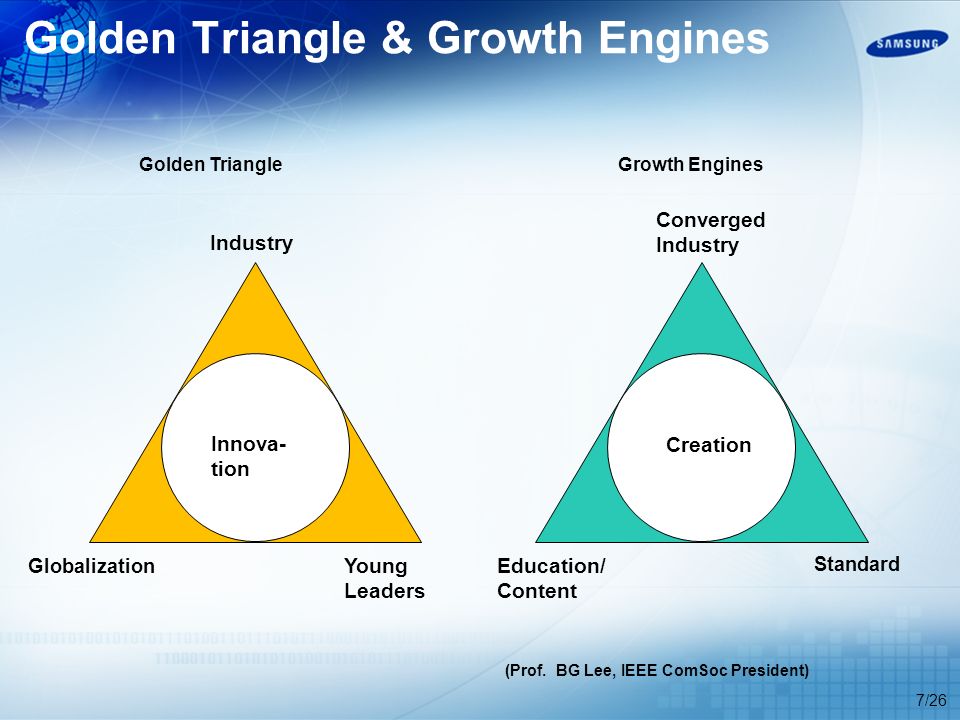 Golden Triangle & Growth Engines

SAMSUNG

Golden Triangle

Industry

Innovation

Globalization

Young Leaders

Growth Engines

Converged Industry

Creation

Education/ Content

Standard

(Prof. BG Lee, IEEE ComSoc President)

7/26